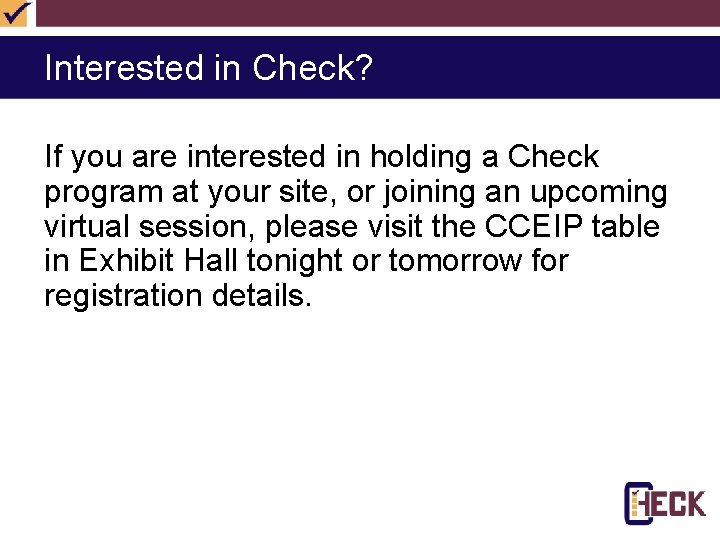 Interested in Check?

If you are interested in holding a Check program at your site, or joining an upcoming virtual session, please visit the CCEIP table in Exhibit Hall tonight or tomorrow for registration details.

CHECK